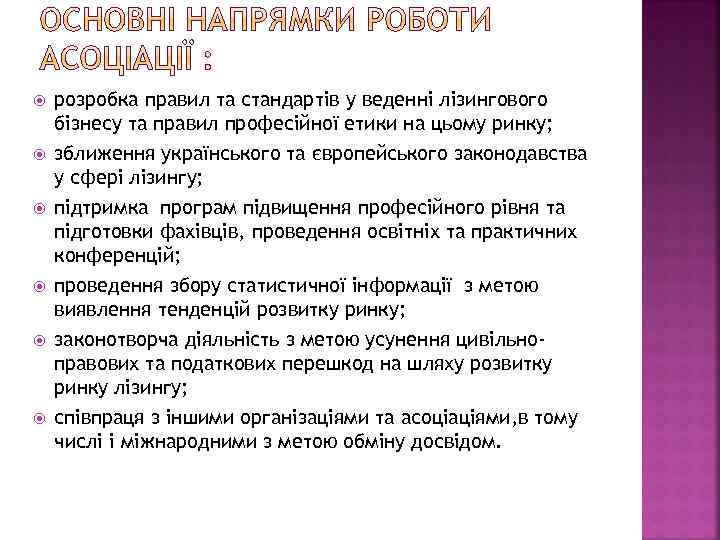 ОСНОВНІ НАПРЯМКИ РОБОТИ АСОЦІАЦІЇ :

розробка правил та стандартів у веденні лізингового бізнесу та правил професійної етики на цьому ринку;

зближення українського та європейського законодавства у сфері лізингу;

підтримка програм підвищення професійного рівня та підготовки фахівців, проведення освітніх та практичних конференцій;

проведення збору статистичної інформації з метою виявлення тенденцій розвитку ринку;

законотворча діяльність з метою усунення цивільно-правових та податкових перешкод на шляху розвитку ринку лізингу;

співпраця з іншими організаціями та асоціаціями,в тому числі і міжнародними з метою обміну досвідом.